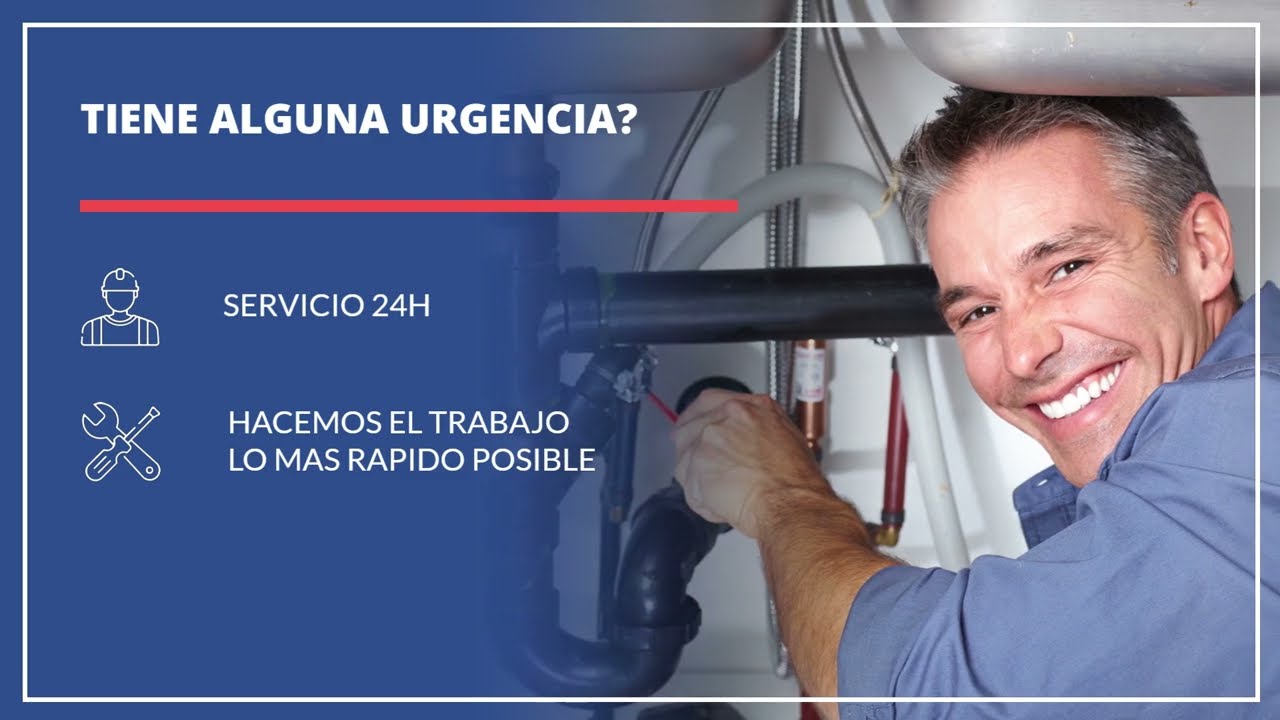 TIENE ALGUNA URGENCIA?

SERVICIO 24H

HACEMOS EL TRABAJO LO MAS RAPIDO POSIBLE